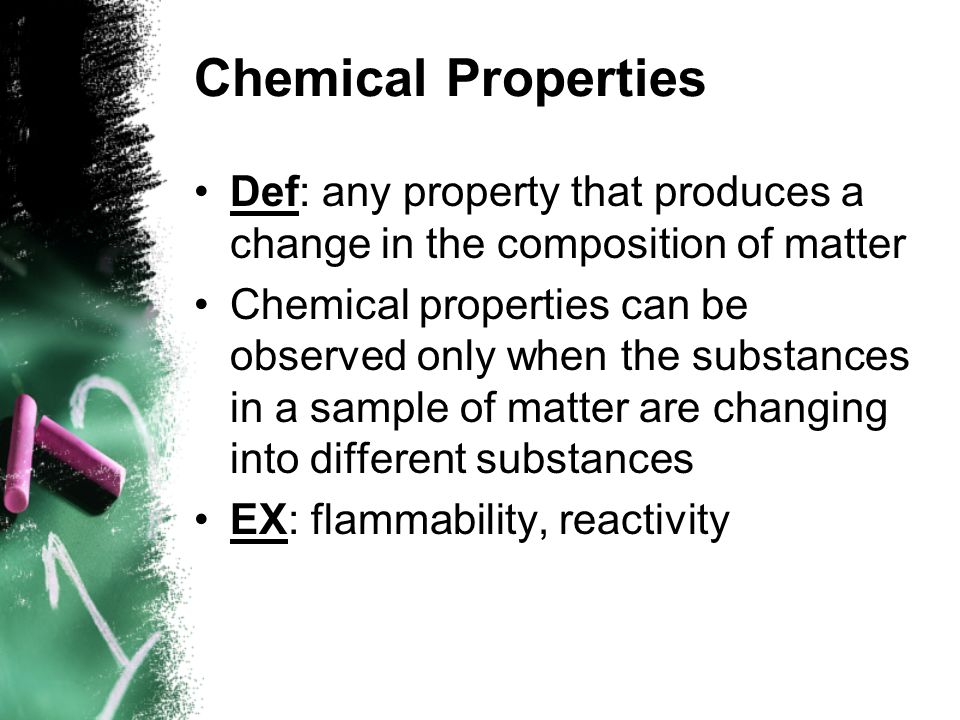 Chemical Properties

• Def: any property that produces a change in the composition of matter
• Chemical properties can be observed only when the substances in a sample of matter are changing into different substances
• EX: flammability, reactivity